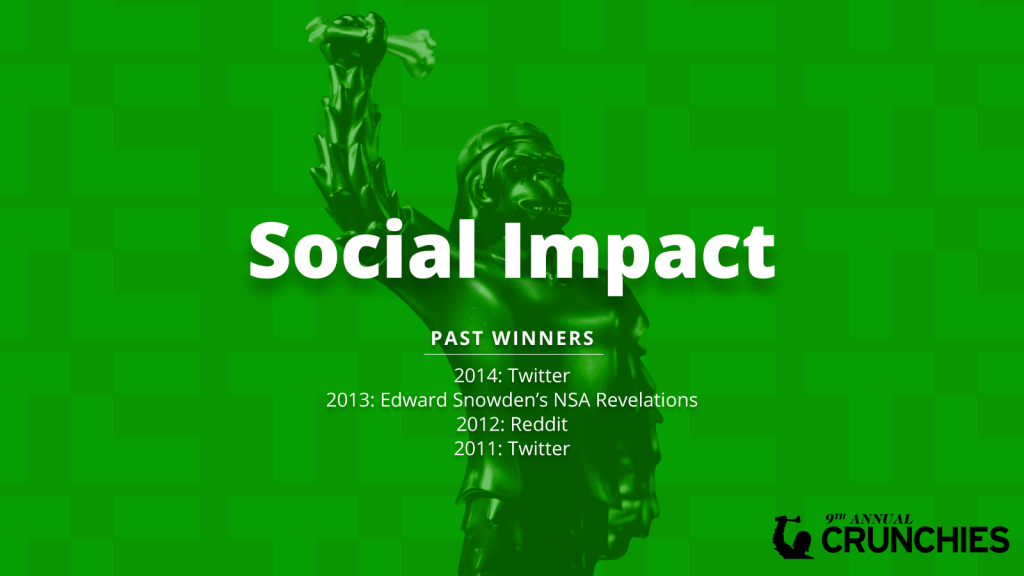 Social Impact

PAST WINNERS

2014: Twitter
2013: Edward Snowden's NSA Revelations
2012: Reddit
2011: Twitter

9TH ANNUAL
CRUNCHIES